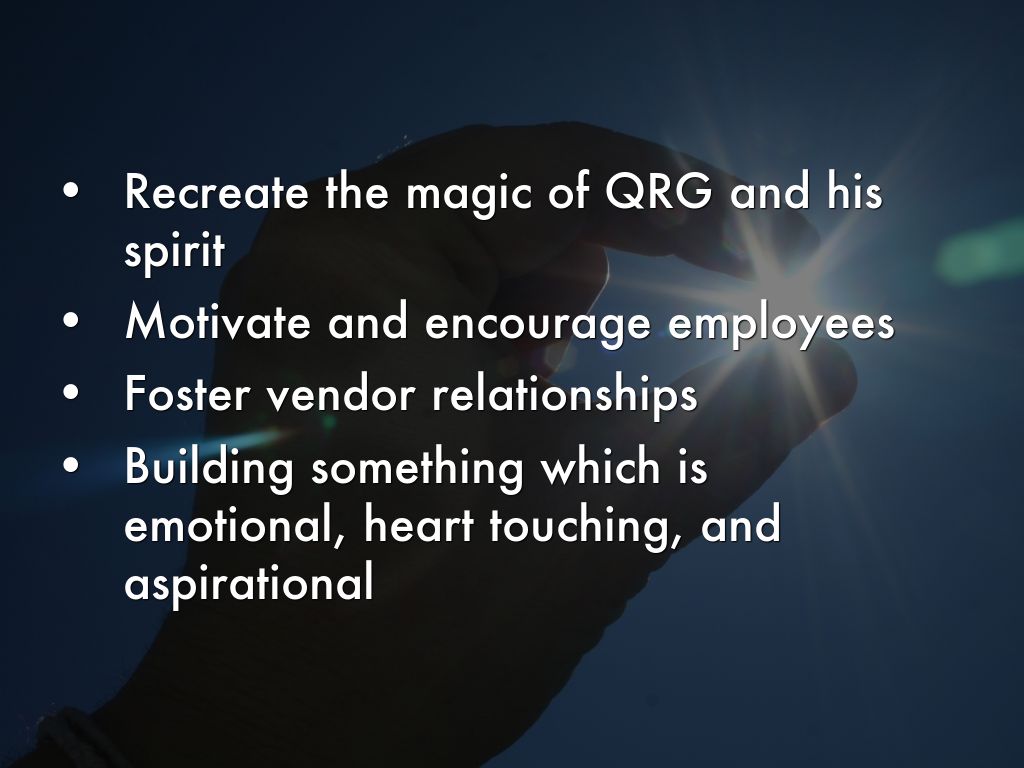 • Recreate the magic of QRG and his spirit
• Motivate and encourage employees
• Foster vendor relationships
• Building something which is emotional, heart touching, and aspirational